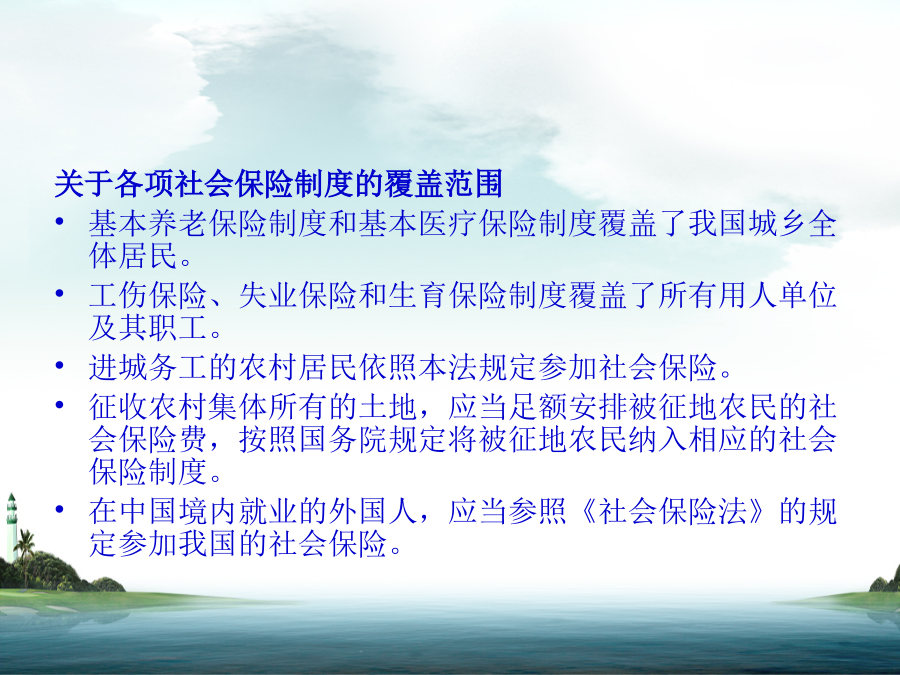 关于各项社会保险制度的覆盖范围

• 基本养老保险制度和基本医疗保险制度覆盖了我国城乡全体居民。

• 工伤保险、失业保险和生育保险制度覆盖了所有用人单位及其职工。

• 进城务工的农村居民依照本法规定参加社会保险。

• 征收农村集体所有的土地，应当足额安排被征地农民的社会保险费，按照国务院规定将被征地农民纳入相应的社会保险制度。

• 在中国境内就业的外国人，应当参照《社会保险法》的规定参加我国的社会保险。